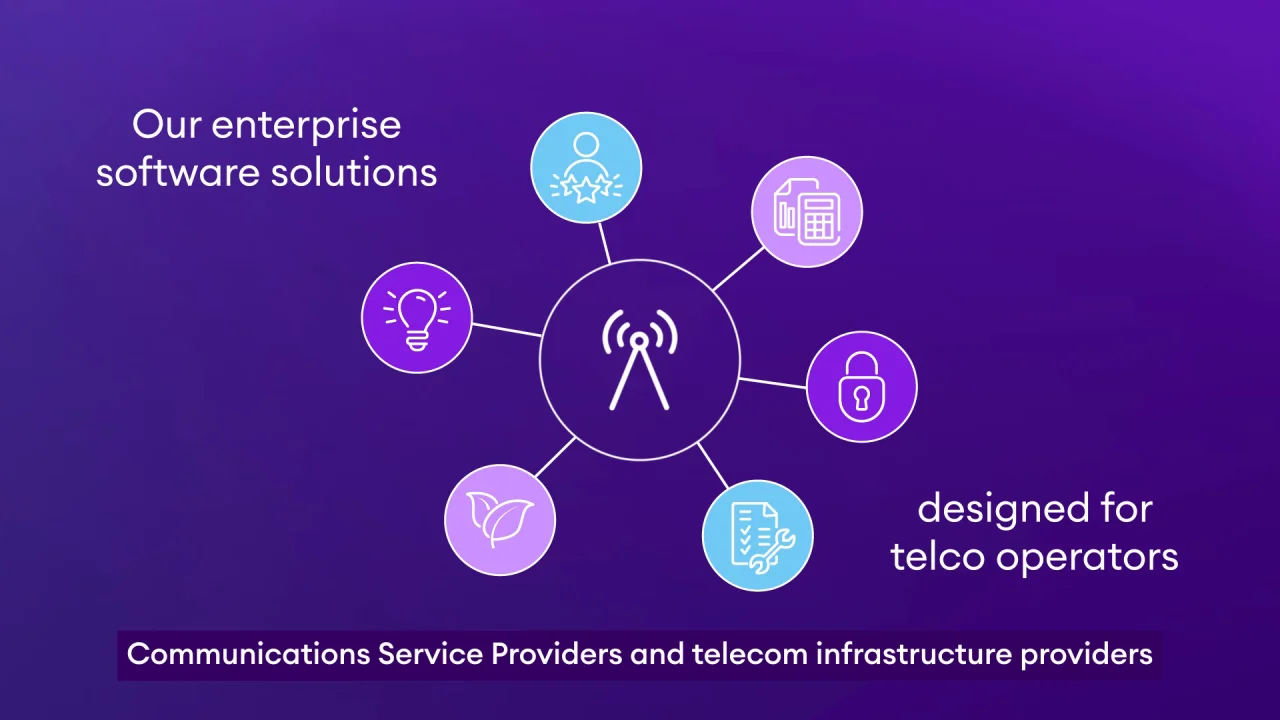 Our enterprise software solutions

designed for telco operators

Communications Service Providers and telecom infrastructure providers